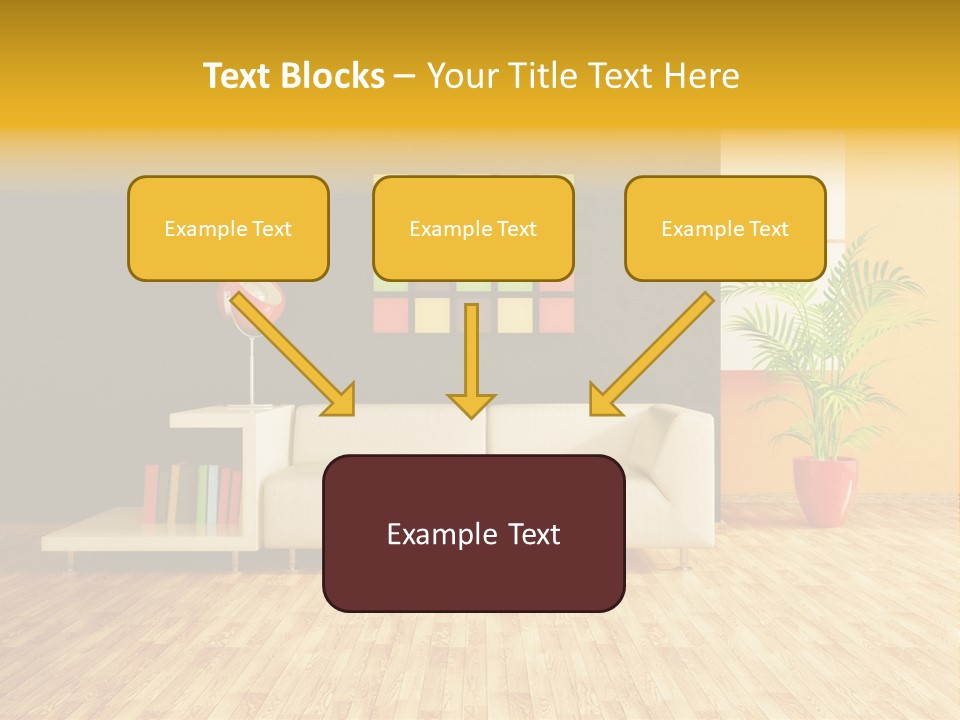 Text Blocks – Your Title Text Here

Example Text

Example Text

Example Text

Example Text